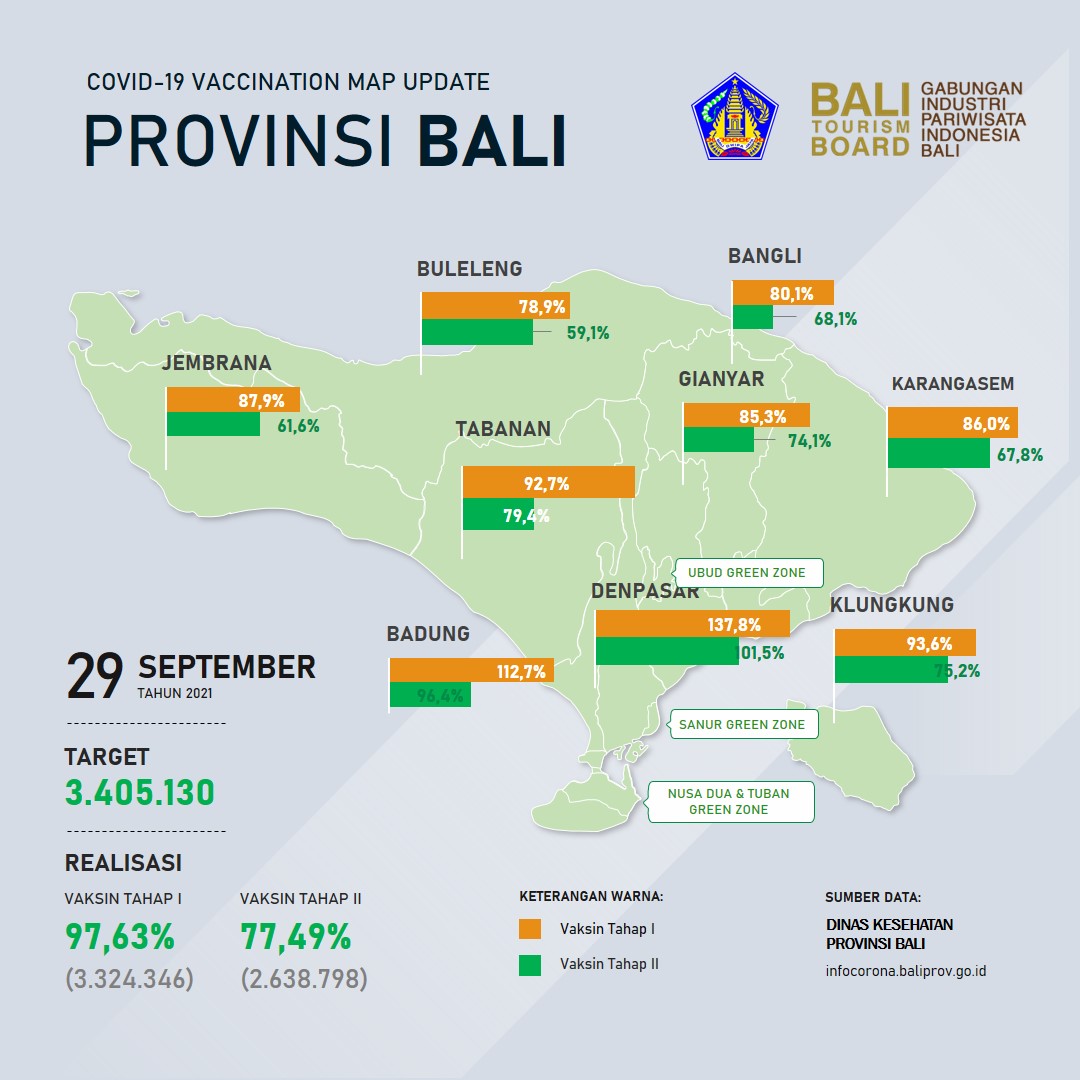 COVID-19 VACCINATION MAP UPDATE

PROVINSI BALI

BALI TOURISM BOARD

GABUNGAN INDUSTRI PARIWISATA INDONESIA BALI

BULELENG
78,9%
59,1%

BANGLI
80,1%
68,1%

JEMBRANA
87,9%
61,6%

GIANYAR
85,3%
74,1%

KARANGASEM
86,0%
67,8%

TABANAN
92,7%
79,4%

UBUD GREEN ZONE

DENPASAR
137,8%
101,5%

KLUNGKUNG
93,6%
75,2%

BADUNG
112,7%
96,4%

SANUR GREEN ZONE

NUSA DUA & TUBAN GREEN ZONE

29 SEPTEMBER
TAHUN 2021

TARGET
3.405.130

REALISASI

VAKSIN TAHAP I
97,63%
(3.324.346)

VAKSIN TAHAP II
77,49%
(2.638.798)

KETERANGAN WARNA:
Vaksin Tahap I
Vaksin Tahap II

SUMBER DATA:
DINAS KESEHATAN PROVINSI BALI
infocorona.baliprov.go.id